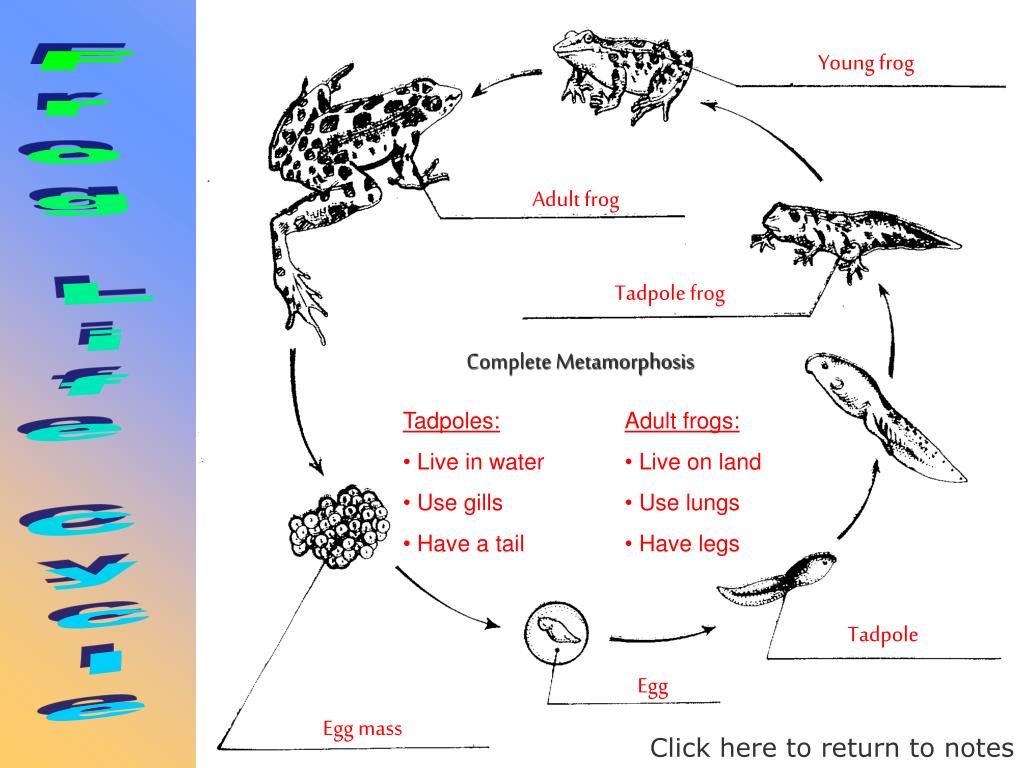 Frog Life Cycle

Young frog

Adult frog

Tadpole frog

Complete Metamorphosis

Tadpoles:
• Live in water
• Use gills
• Have a tail

Adult frogs:
• Live on land
• Use lungs
• Have legs

Tadpole

Egg

Egg mass

Click here to return to notes